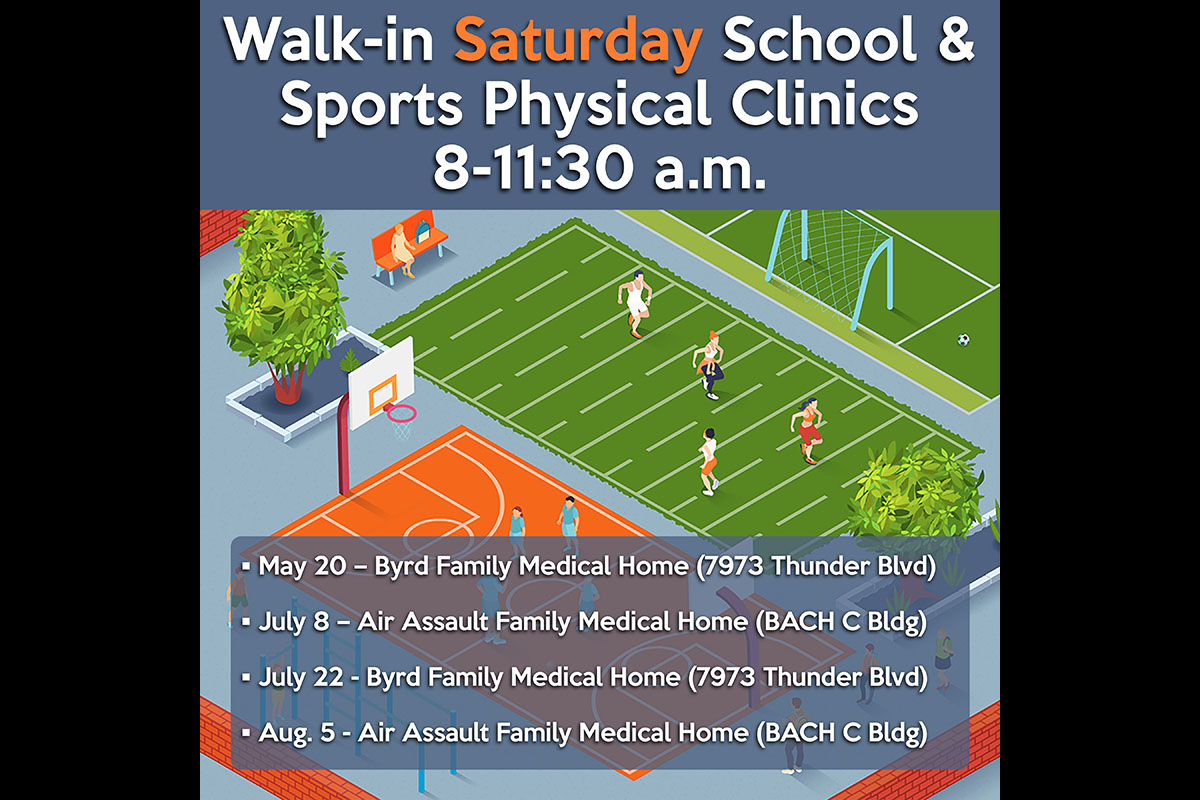 Walk-in Saturday School & Sports Physical Clinics
8-11:30 a.m.

▪ May 20 – Byrd Family Medical Home (7973 Thunder Blvd)
▪ July 8 – Air Assault Family Medical Home (BACH C Bldg)
▪ July 22 - Byrd Family Medical Home (7973 Thunder Blvd)
▪ Aug. 5 - Air Assault Family Medical Home (BACH C Bldg)